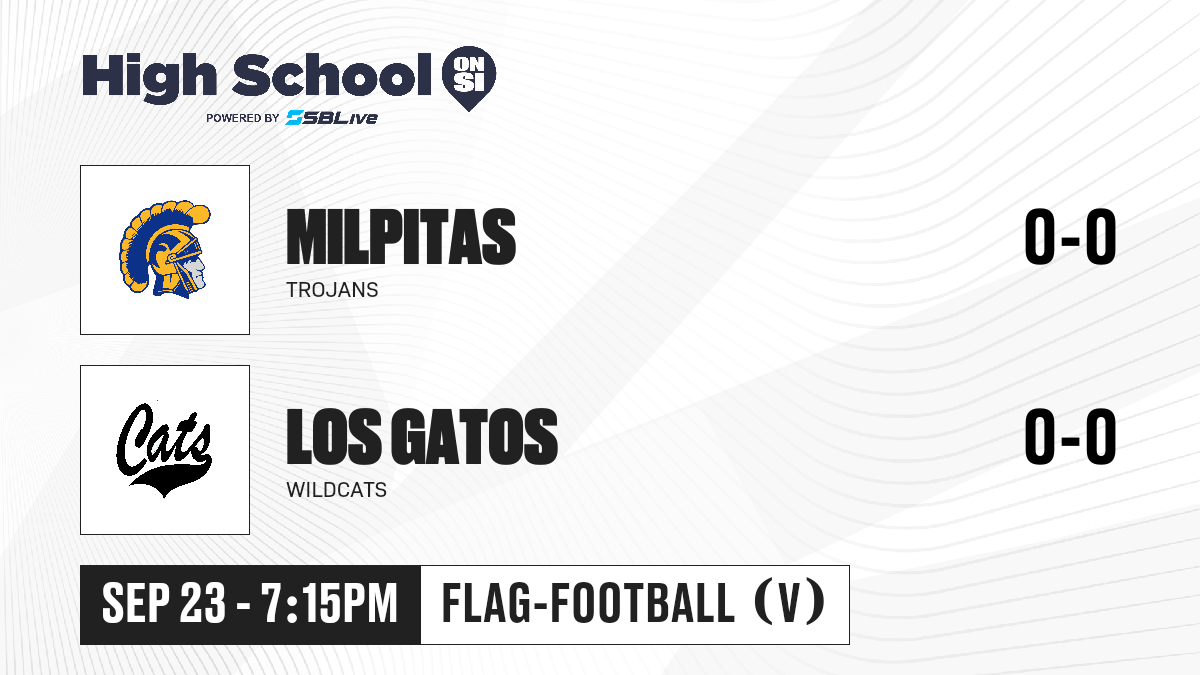 High School ON SI
POWERED BY SBLive

MILPITAS
TROJANS
0-0

Cats

LOS GATOS
WILDCATS
0-0

SEP 23 - 7:15PM
FLAG-FOOTBALL (V)